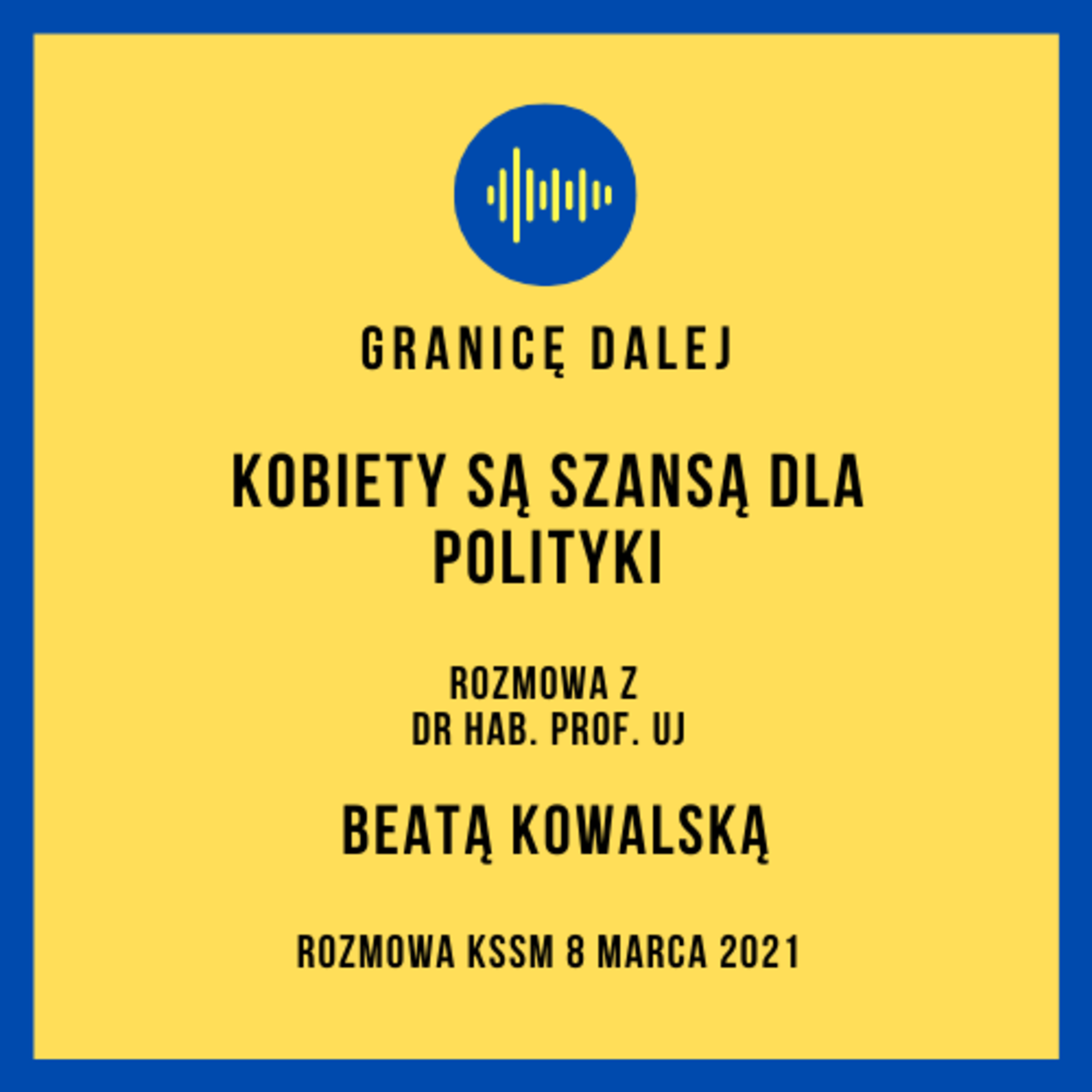 GRANICĘ DALEJ

KOBIETY SĄ SZANSĄ DLA POLITYKI

ROZMOWA Z
DR HAB. PROF. UJ

BEATĄ KOWALSKĄ

ROZMOWA KSSM 8 MARCA 2021